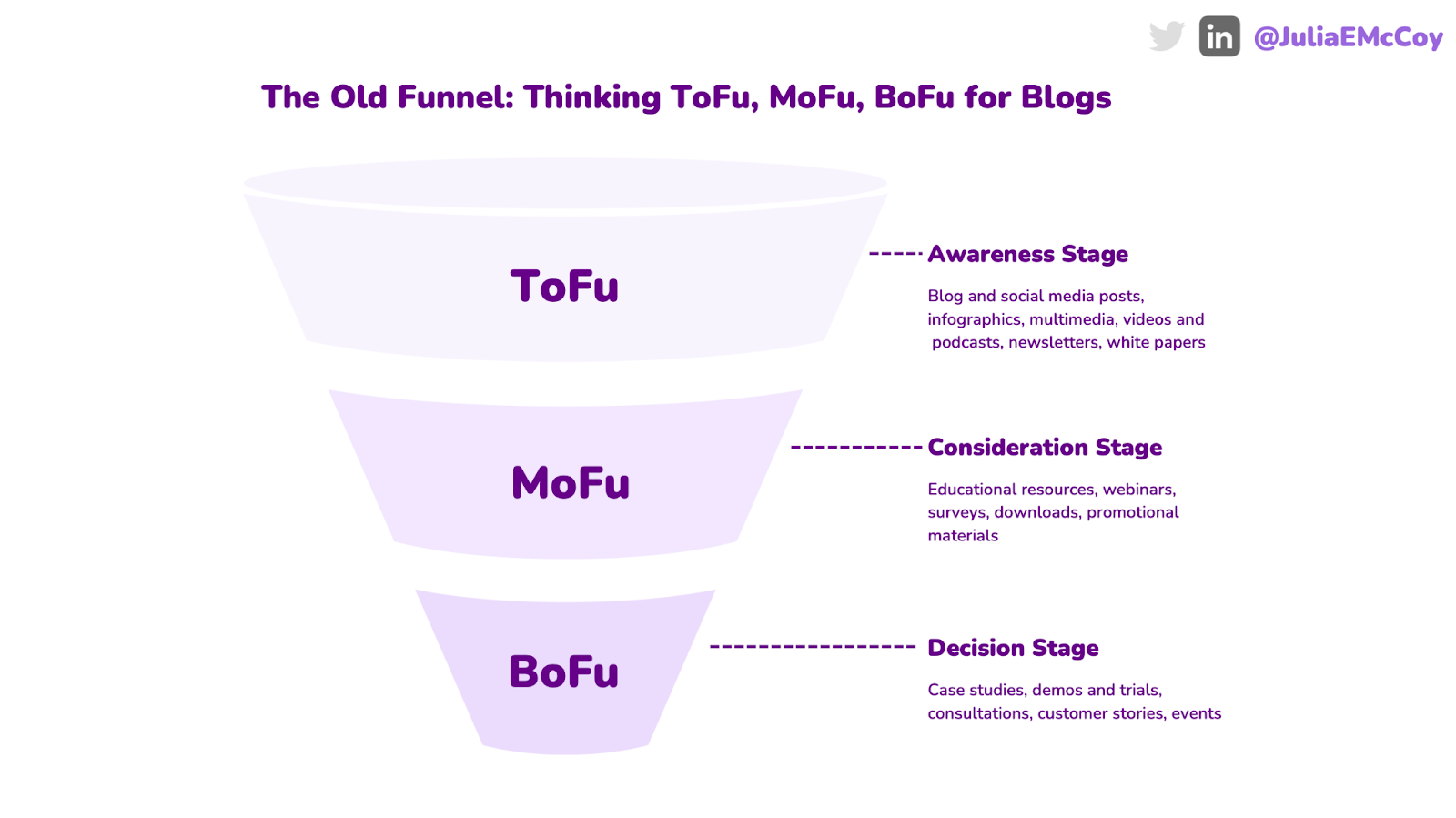 in @JuliaEMcCoy

The Old Funnel: Thinking ToFu, MoFu, BoFu for Blogs

ToFu

Awareness Stage

Blog and social media posts, infographics, multimedia, videos and podcasts, newsletters, white papers

MoFu

Consideration Stage

Educational resources, webinars, surveys, downloads, promotional materials

BoFu

Decision Stage

Case studies, demos and trials, consultations, customer stories, events